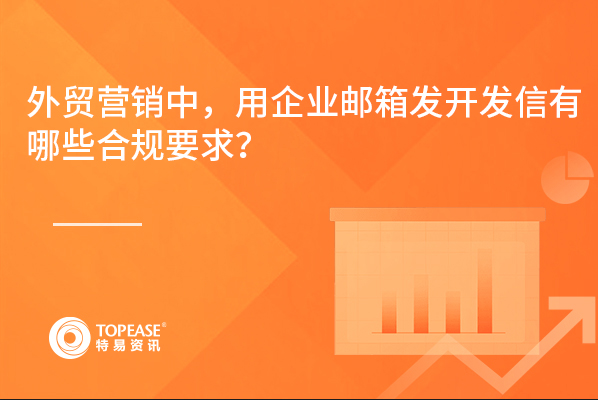 外贸营销中，用企业邮箱发开发信有哪些合规要求？

TOPEASE®
特易资讯